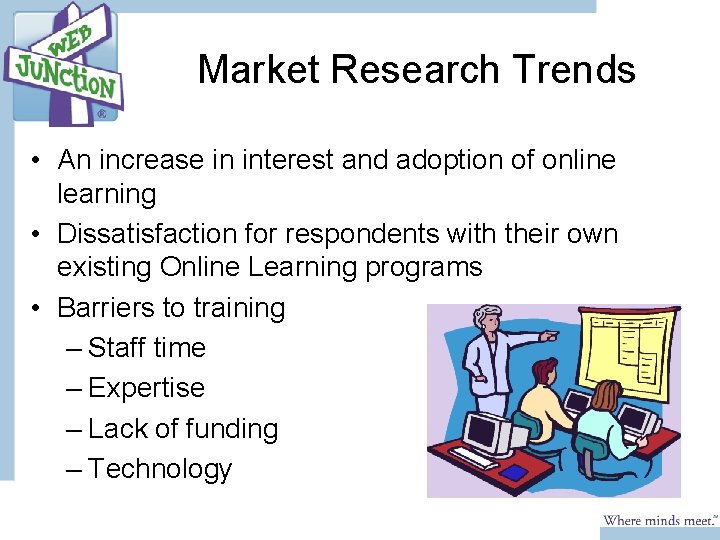 WEB JUNCTION ®

Market Research Trends

• An increase in interest and adoption of online learning
• Dissatisfaction for respondents with their own existing Online Learning programs
• Barriers to training
– Staff time
– Expertise
– Lack of funding
– Technology

Where minds meet.™